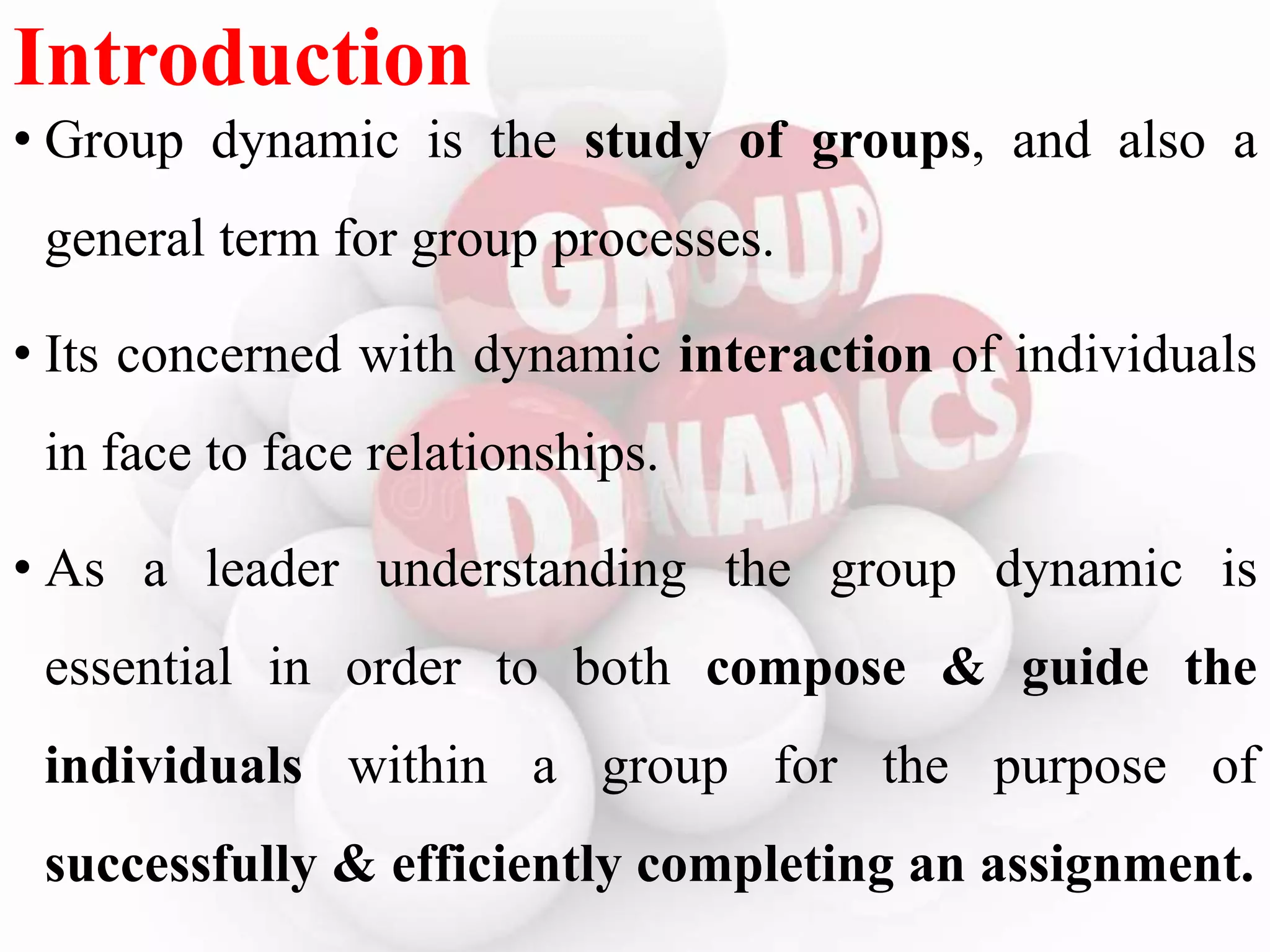 Introduction

• Group dynamic is the study of groups, and also a general term for group processes.

• Its concerned with dynamic interaction of individuals in face to face relationships.

• As a leader understanding the group dynamic is essential in order to both compose & guide the individuals within a group for the purpose of successfully & efficiently completing an assignment.

GROUP DYNAMICS